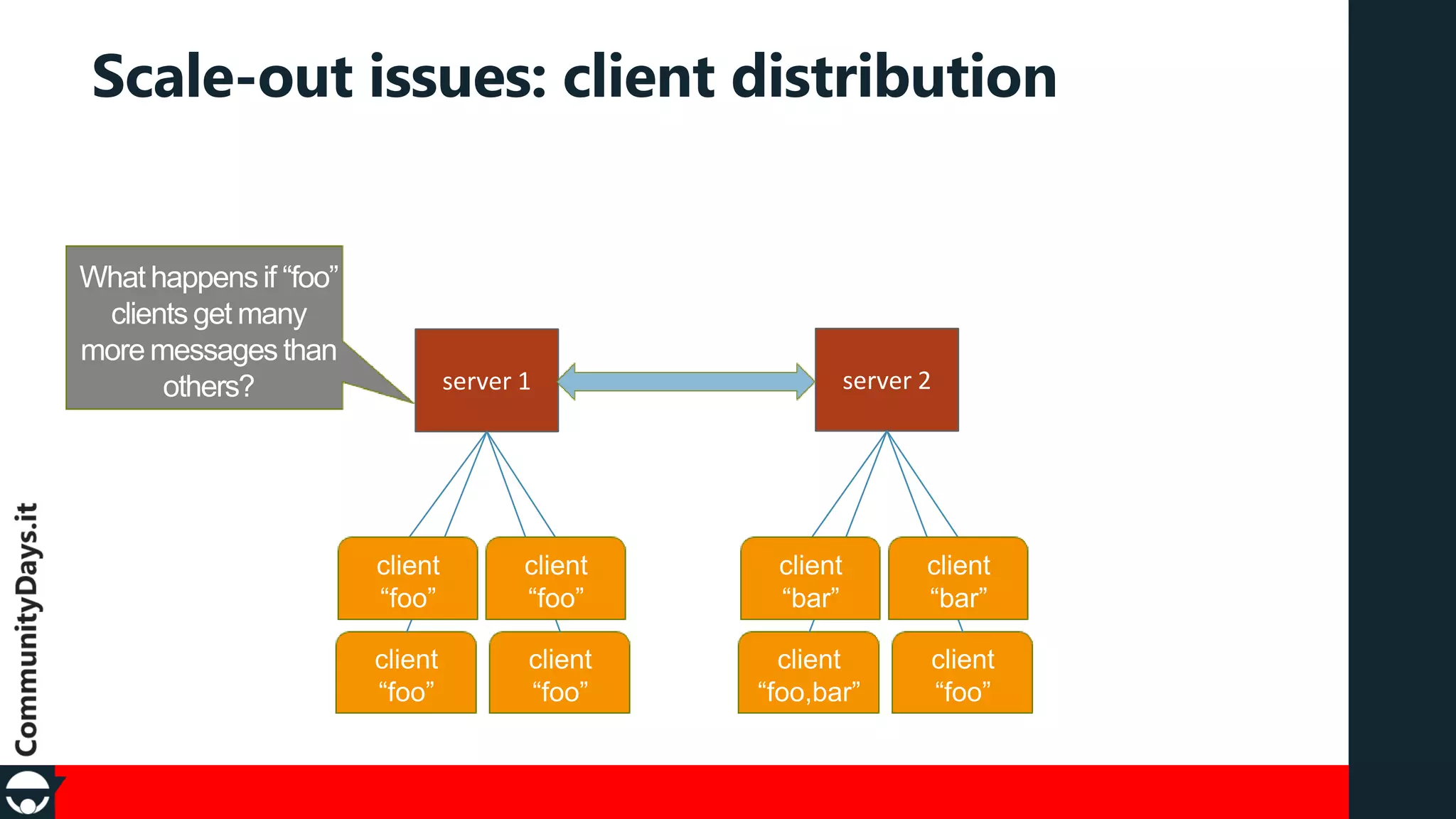 Scale-out issues: client distribution

What happens if “foo” clients get many more messages than others?

server 1

server 2

client “foo”

client “foo”

client “foo”

client “foo”

client “bar”

client “bar”

client “foo,bar”

client “foo”

CommunityDays.it